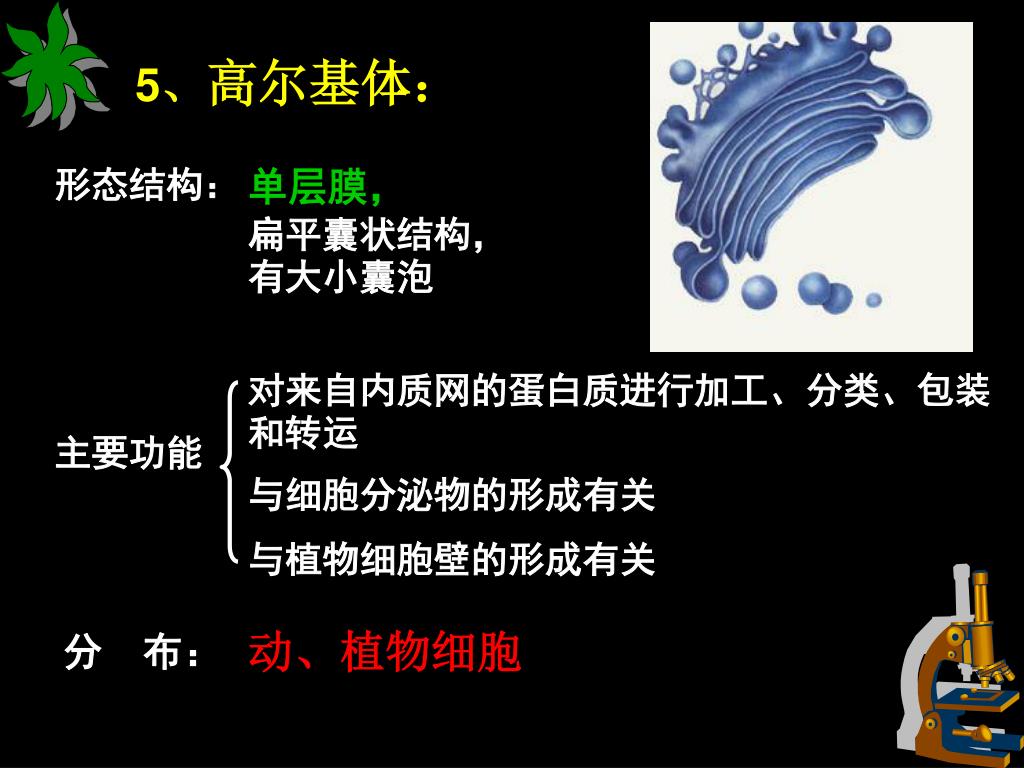 5、高尔基体：

形态结构： 单层膜，
扁平囊状结构，
有大小囊泡

主要功能

对来自内质网的蛋白质进行加工、分类、包装和转运

与细胞分泌物的形成有关

与植物细胞壁的形成有关

分　布： 动、植物细胞